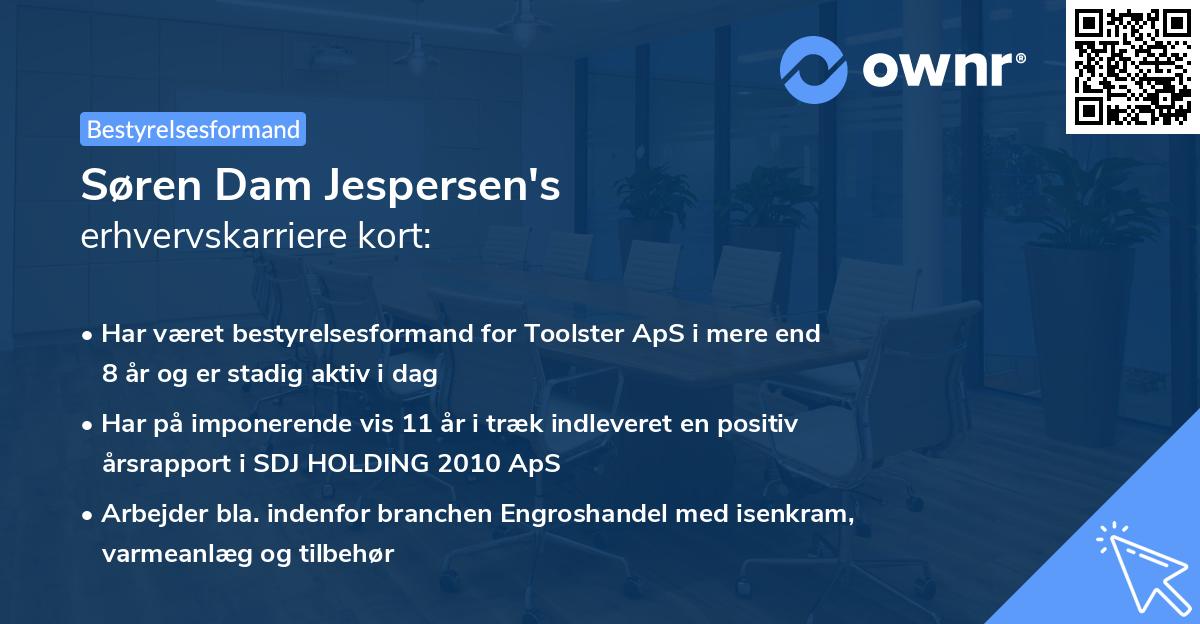 ownr®

Bestyrelsesformand

Søren Dam Jespersen's
erhvervskarriere kort:

• Har været bestyrelsesformand for Toolster ApS i mere end 8 år og er stadig aktiv i dag

• Har på imponerende vis 11 år i træk indleveret en positiv årsrapport i SDJ HOLDING 2010 ApS

• Arbejder bla. indenfor branchen Engroshandel med isenkram, varmeanlæg og tilbehør